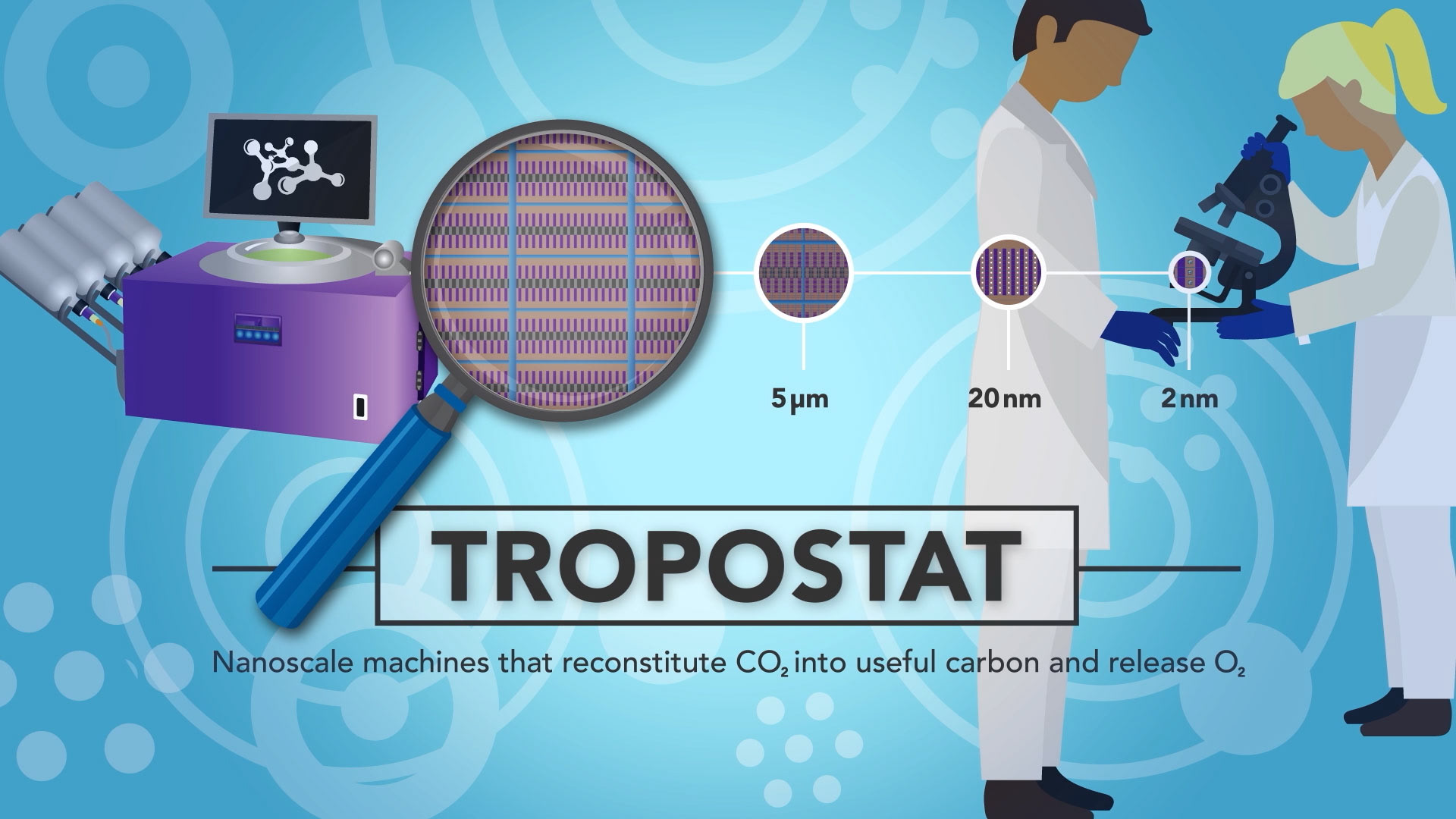 5 μm

20 nm

2 nm

TROPOSTAT

Nanoscale machines that reconstitute $CO_2$ into useful carbon and release $O_2$